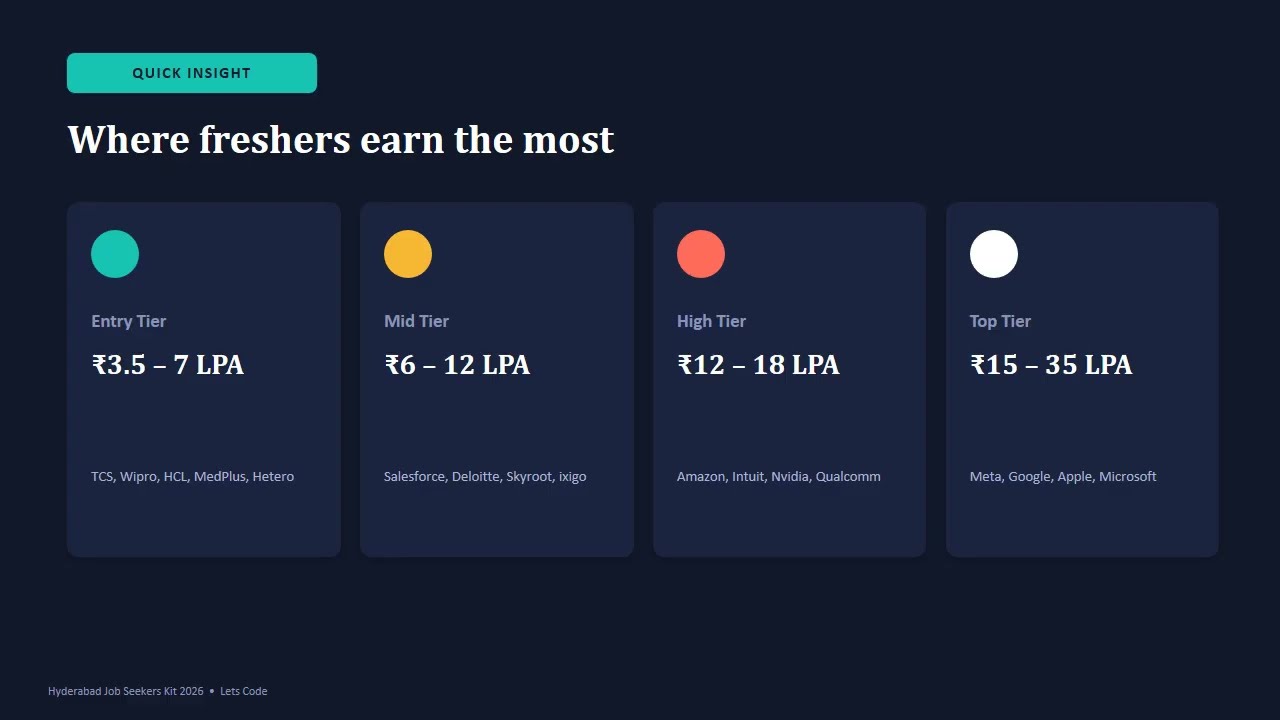 QUICK INSIGHT

Where freshers earn the most

Entry Tier

₹3.5 – 7 LPA

TCS, Wipro, HCL, MedPlus, Hetero

Mid Tier

₹6 – 12 LPA

Salesforce, Deloitte, Skyroot, ixigo

High Tier

₹12 – 18 LPA

Amazon, Intuit, Nvidia, Qualcomm

Top Tier

₹15 – 35 LPA

Meta, Google, Apple, Microsoft

Hyderabad Job Seekers Kit 2026 • Lets Code